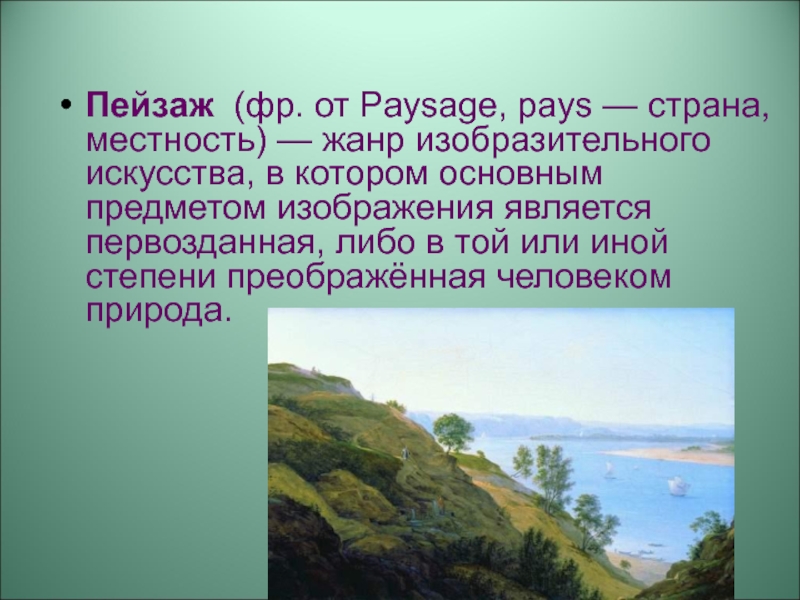 • Пейзаж (фр. от Paysage, pays — страна, местность) — жанр изобразительного искусства, в котором основным предметом изображения является первозданная, либо в той или иной степени преображённая человеком природа.